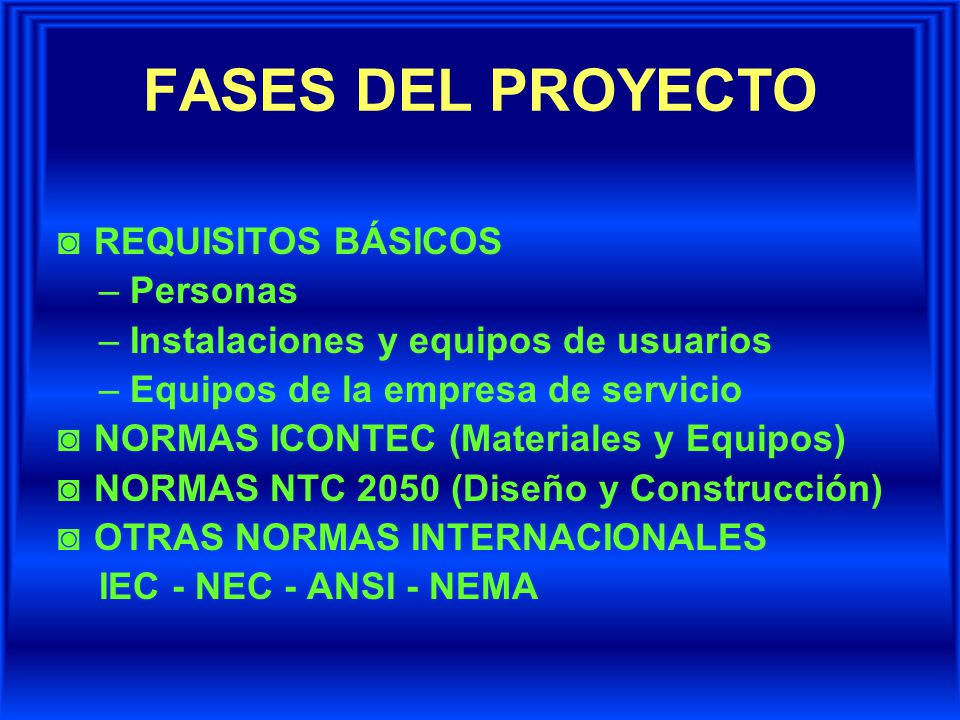 FASES DEL PROYECTO

◙ REQUISITOS BÁSICOS
– Personas
– Instalaciones y equipos de usuarios
– Equipos de la empresa de servicio
◙ NORMAS ICONTEC (Materiales y Equipos)
◙ NORMAS NTC 2050 (Diseño y Construcción)
◙ OTRAS NORMAS INTERNACIONALES
IEC - NEC - ANSI - NEMA